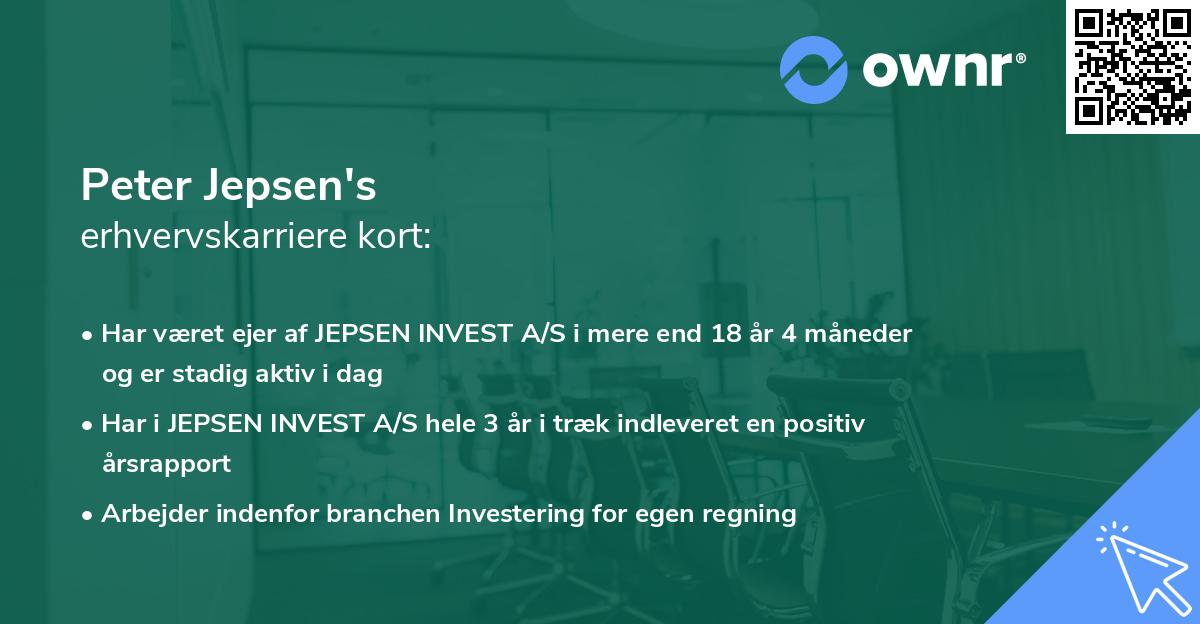 ownr®

Peter Jepsen's
erhvervskarriere kort:

• Har været ejer af JEPSEN INVEST A/S i mere end 18 år 4 måneder og er stadig aktiv i dag
• Har i JEPSEN INVEST A/S hele 3 år i træk indleveret en positiv årsrapport
• Arbejder indenfor branchen Investering for egen regning